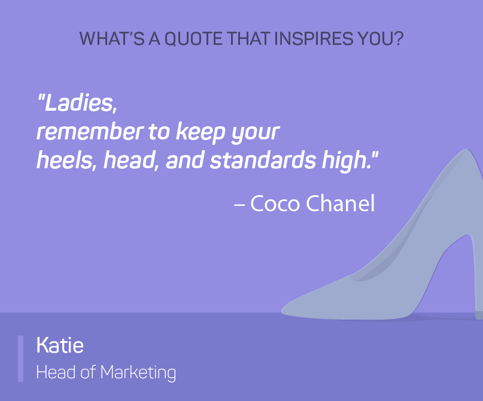 WHAT'S A QUOTE THAT INSPIRES YOU?

"Ladies,
remember to keep your
heels, head, and standards high."

– Coco Chanel

Katie
Head of Marketing